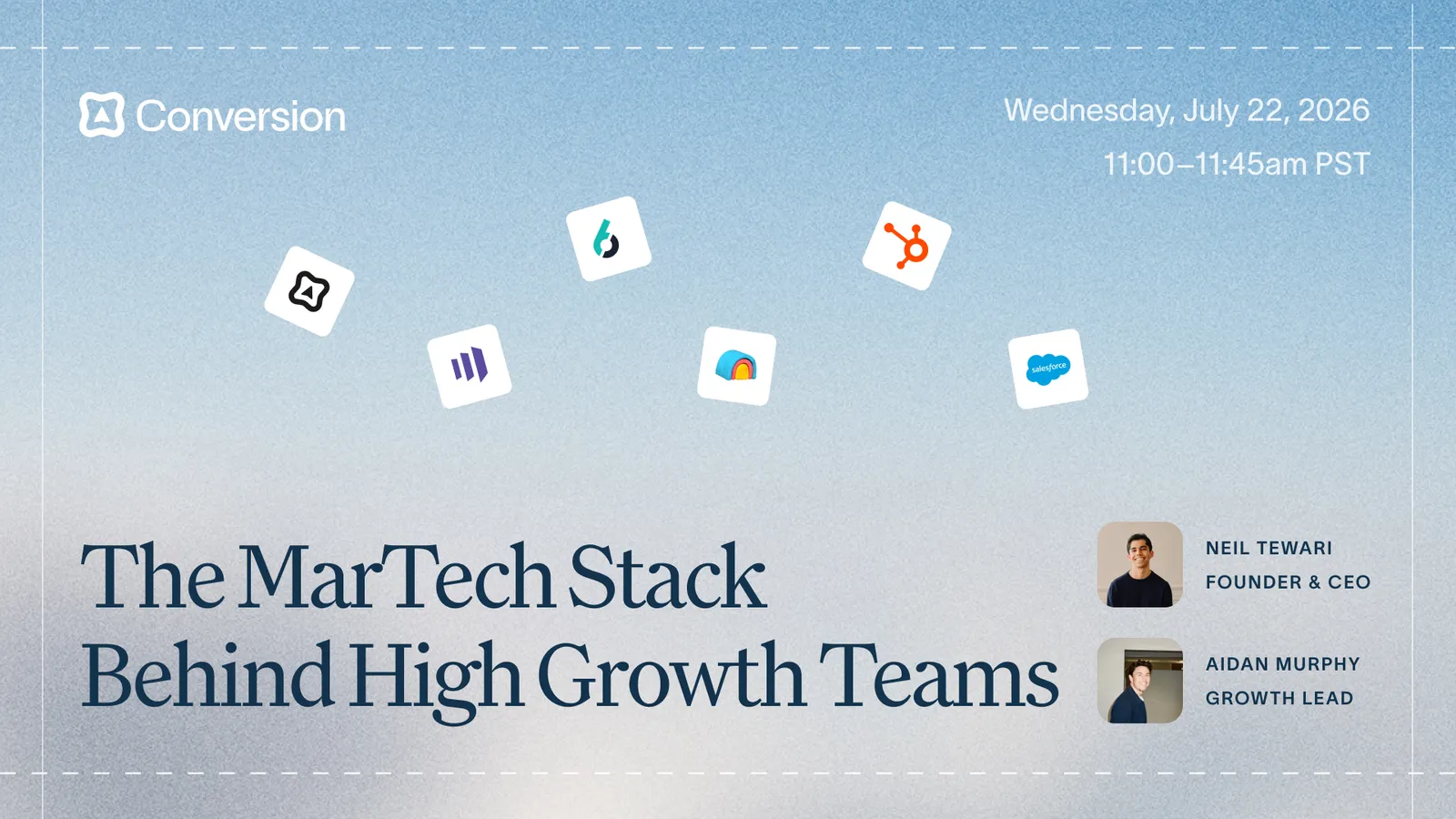 Conversion

Wednesday, July 22, 2026

11:00–11:45am PST

salesforce

The MarTech Stack Behind High Growth Teams

NEIL TEWARI
FOUNDER & CEO

AIDAN MURPHY
GROWTH LEAD